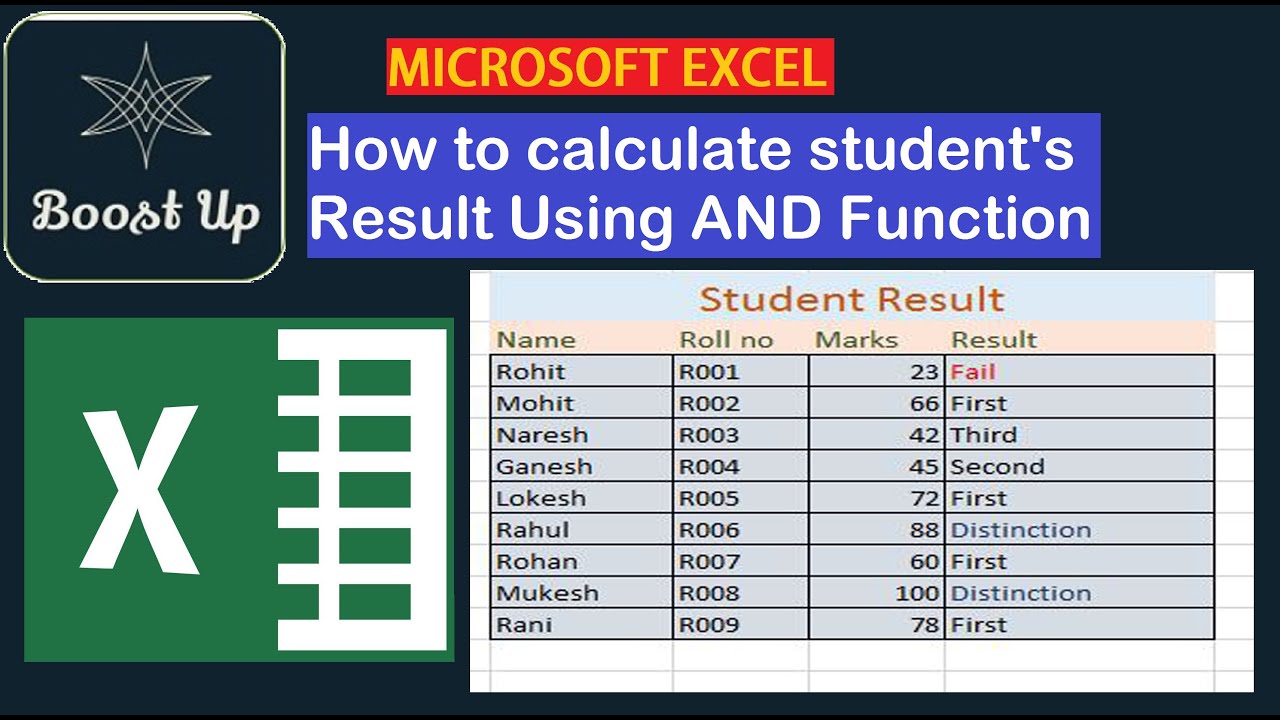 Boost Up

MICROSOFT EXCEL

How to calculate student's Result Using AND Function

X

Student Result

| Name | Roll no | Marks | Result |
|---|---|---|---|
| Rohit | R001 | 23 | Fail |
| Mohit | R002 | 66 | First |
| Naresh | R003 | 42 | Third |
| Ganesh | R004 | 45 | Second |
| Lokesh | R005 | 72 | First |
| Rahul | R006 | 88 | Distinction |
| Rohan | R007 | 60 | First |
| Mukesh | R008 | 100 | Distinction |
| Rani | R009 | 78 | First |